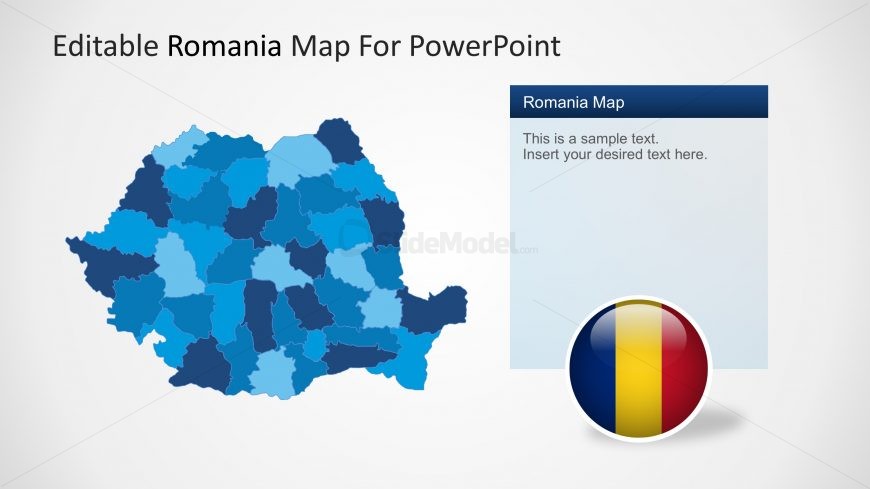 Editable Romania Map For PowerPoint

Romania Map

This is a sample text.
Insert your desired text here.

SlideModel.com